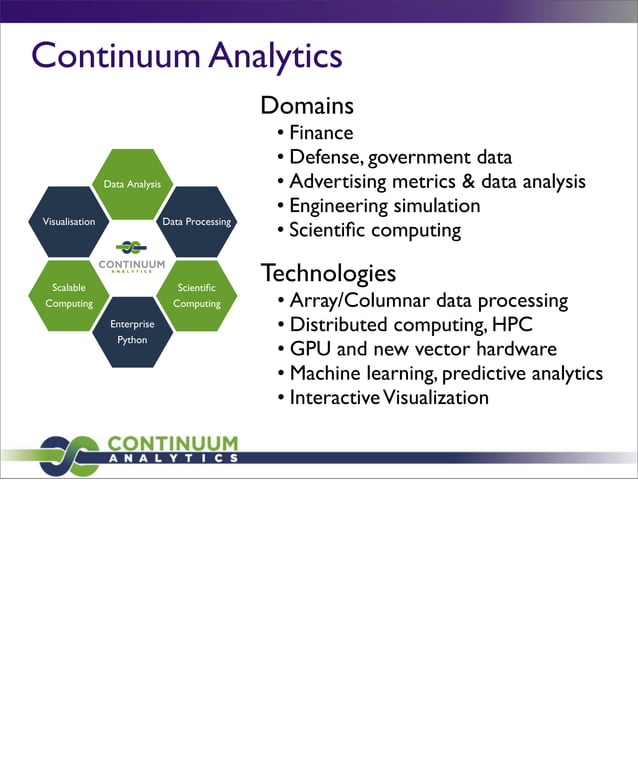 Continuum Analytics

Data Analysis
Visualisation
Data Processing
CONTINUUM
ANALYTICS
Scalable Computing
Scientific Computing
Enterprise Python

Domains
• Finance
• Defense, government data
• Advertising metrics & data analysis
• Engineering simulation
• Scientific computing

Technologies
• Array/Columnar data processing
• Distributed computing, HPC
• GPU and new vector hardware
• Machine learning, predictive analytics
• Interactive Visualization

CONTINUUM
ANALYTICS